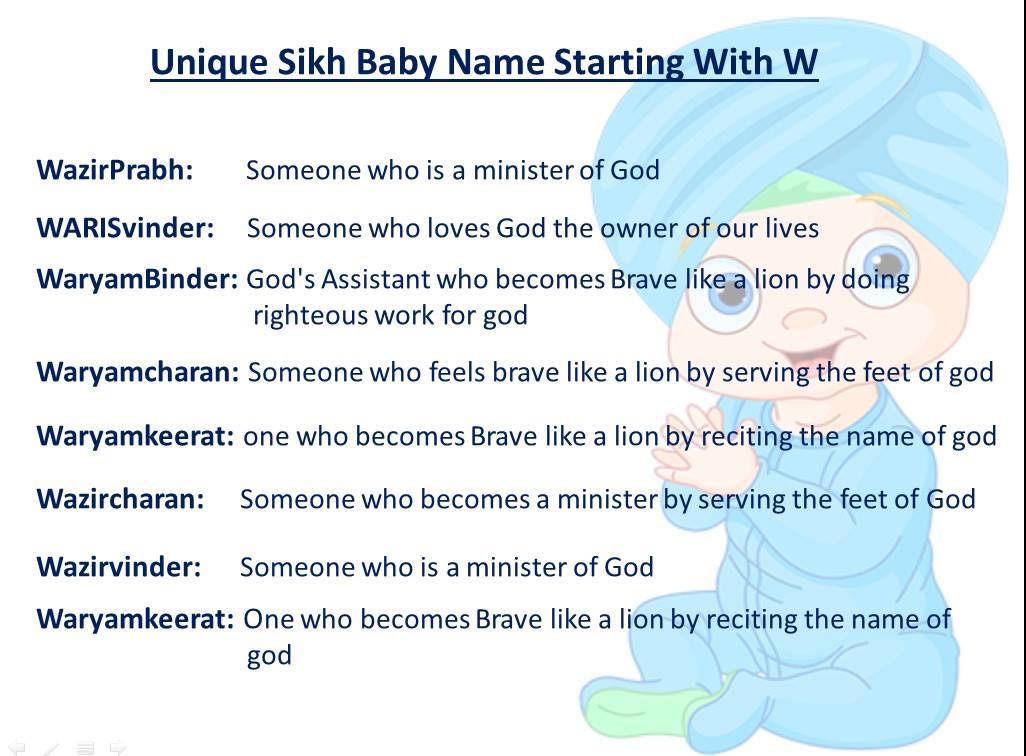 Unique Sikh Baby Name Starting With W

WazirPrabh: Someone who is a minister of God

WARISvinder: Someone who loves God the owner of our lives

WaryamBinder: God's Assistant who becomes Brave like a lion by doing righteous work for god

Waryamcharan: Someone who feels brave like a lion by serving the feet of god

Waryamkeerat: one who becomes Brave like a lion by reciting the name of god

Wazircharan: Someone who becomes a minister by serving the feet of God

Wazirvinder: Someone who is a minister of God

Waryamkeerat: One who becomes Brave like a lion by reciting the name of god